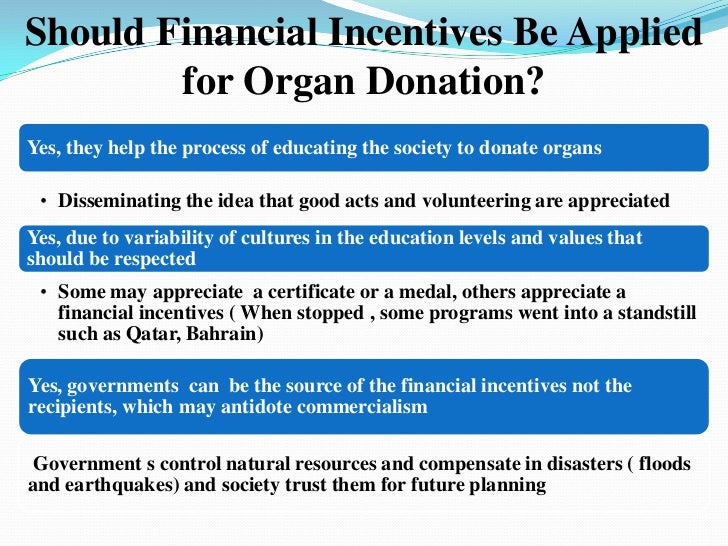 Should Financial Incentives Be Applied for Organ Donation?

Yes, they help the process of educating the society to donate organs

• Disseminating the idea that good acts and volunteering are appreciated

Yes, due to variability of cultures in the education levels and values that should be respected

• Some may appreciate a certificate or a medal, others appreciate a financial incentives ( When stopped , some programs went into a standstill such as Qatar, Bahrain)

Yes, governments can be the source of the financial incentives not the recipients, which may antidote commercialism

Government s control natural resources and compensate in disasters ( floods and earthquakes) and society trust them for future planning